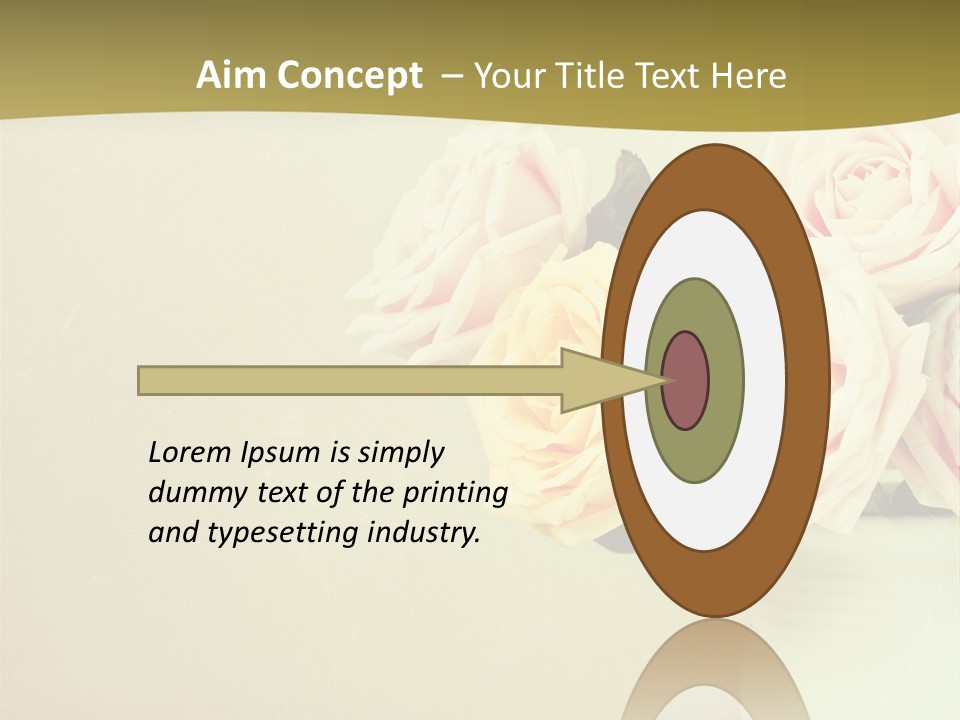 Aim Concept – Your Title Text Here

Lorem Ipsum is simply dummy text of the printing and typesetting industry.